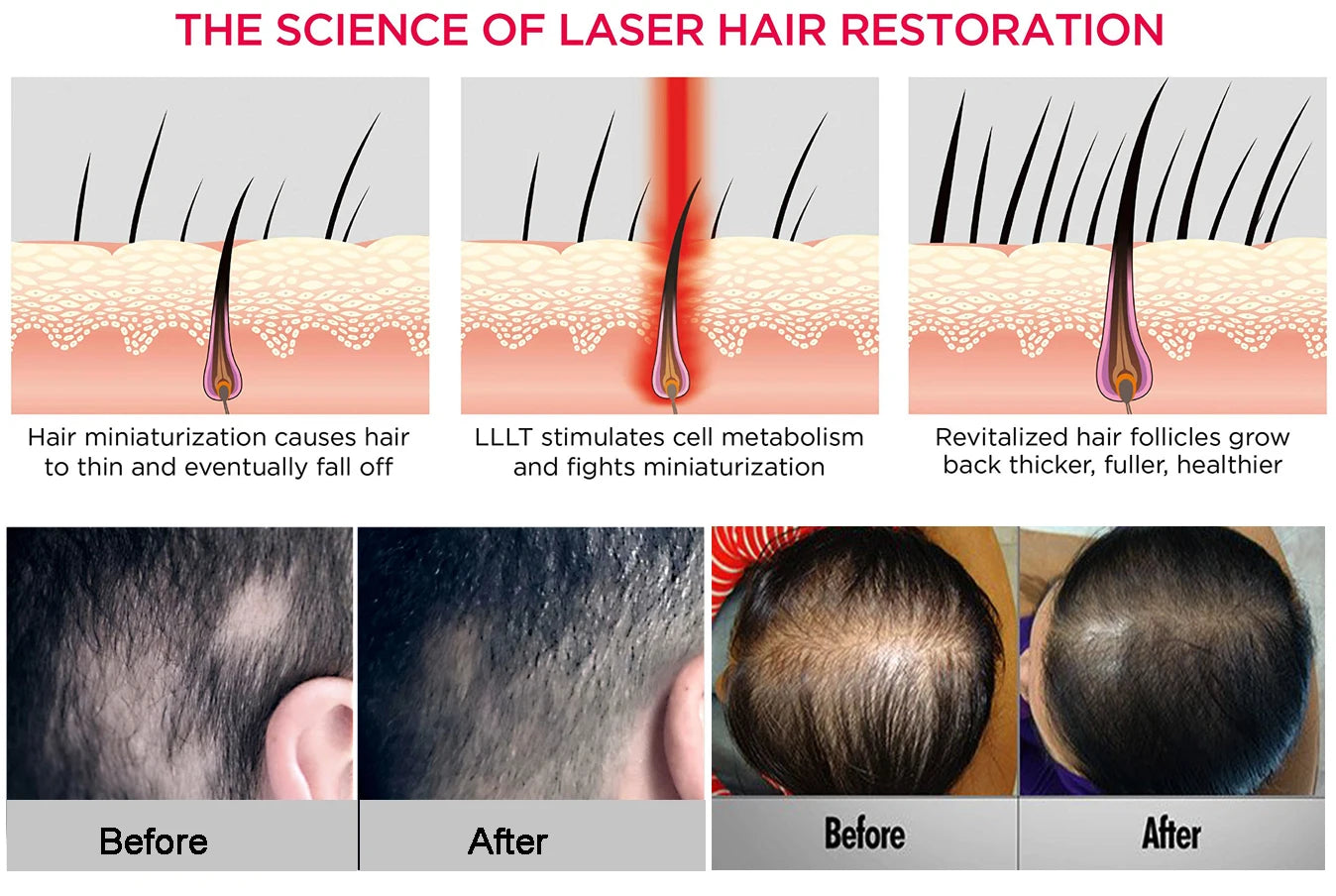 THE SCIENCE OF LASER HAIR RESTORATION

Hair miniaturization causes hair to thin and eventually fall off

LLLT stimulates cell metabolism and fights miniaturization

Revitalized hair follicles grow back thicker, fuller, healthier

Before

After

Before

After